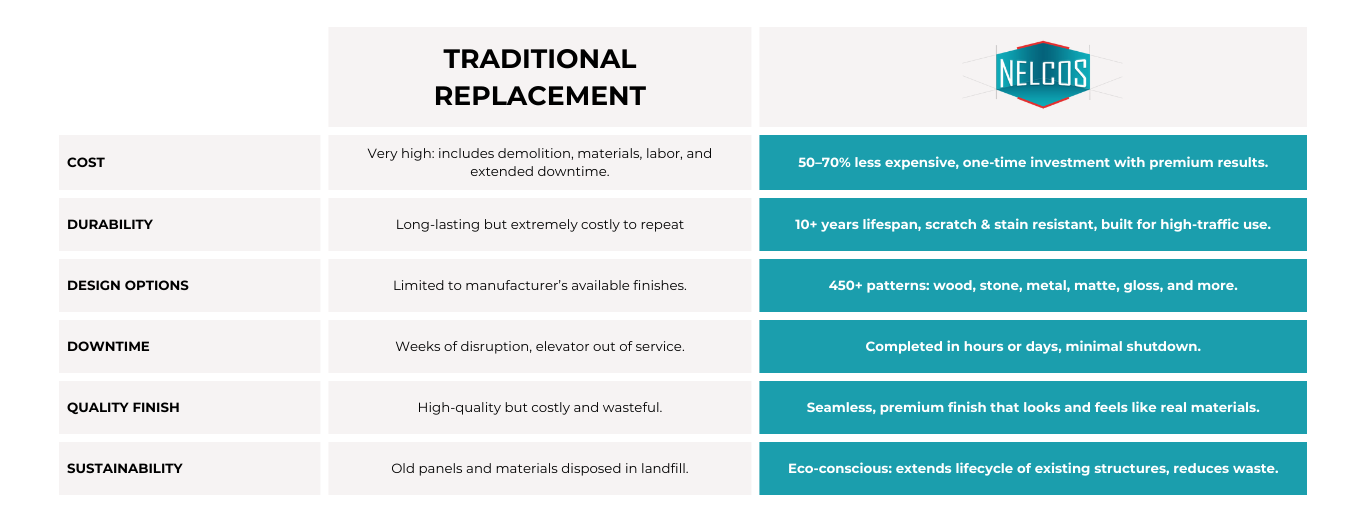 |  | TRADITIONAL REPLACEMENT | NELCOS |
|---|---|---|
| COST | Very high: includes demolition, materials, labor, and extended downtime. | 50–70% less expensive, one-time investment with premium results. |
| DURABILITY | Long-lasting but extremely costly to repeat | 10+ years lifespan, scratch & stain resistant, built for high-traffic use. |
| DESIGN OPTIONS | Limited to manufacturer's available finishes. | 450+ patterns: wood, stone, metal, matte, gloss, and more. |
| DOWNTIME | Weeks of disruption, elevator out of service. | Completed in hours or days, minimal shutdown. |
| QUALITY FINISH | High-quality but costly and wasteful. | Seamless, premium finish that looks and feels like real materials. |
| SUSTAINABILITY | Old panels and materials disposed in landfill. | Eco-conscious: extends lifecycle of existing structures, reduces waste. |